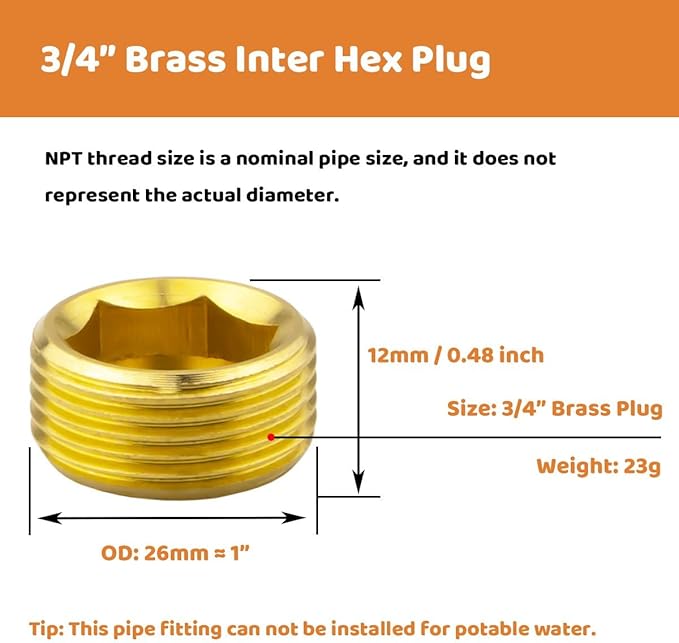 3/4" Brass Inter Hex Plug

NPT thread size is a nominal pipe size, and it does not represent the actual diameter.

12mm / 0.48 inch

Size: 3/4" Brass Plug

Weight: 23g

OD: 26mm ≈ 1"

Tip: This pipe fitting can not be installed for potable water.